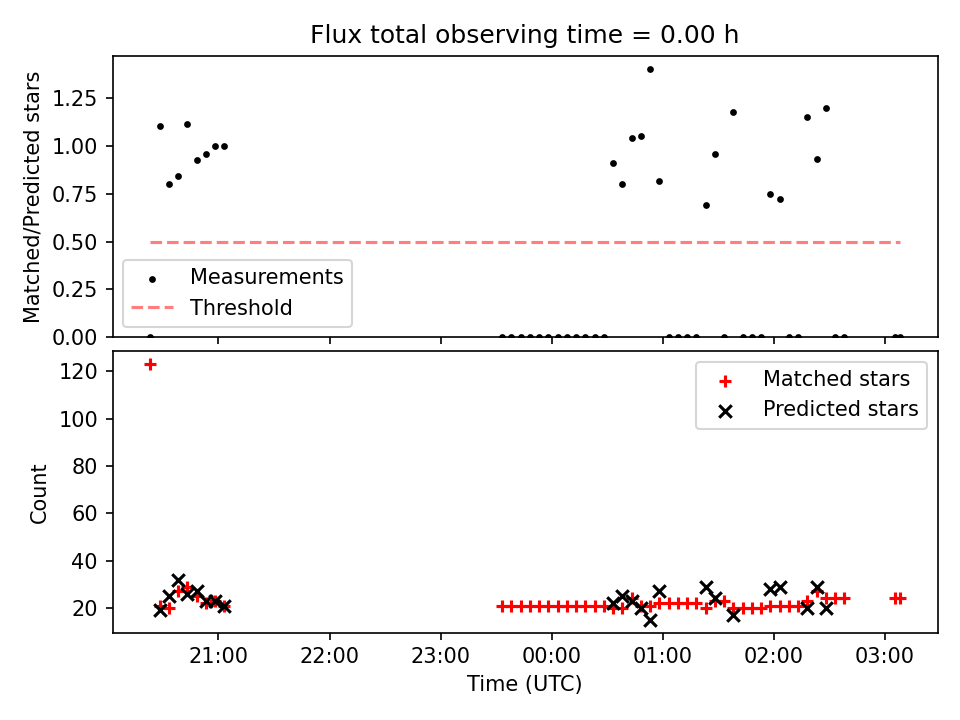 Flux total observing time = 0.00 h

Matched/Predicted stars

1.25
1.00
0.75
0.50
0.25
0.00

Measurements
Threshold

Count

120
100
80
60
40
20

Matched stars
Predicted stars

21:00
22:00
23:00
00:00
01:00
02:00
03:00

Time (UTC)